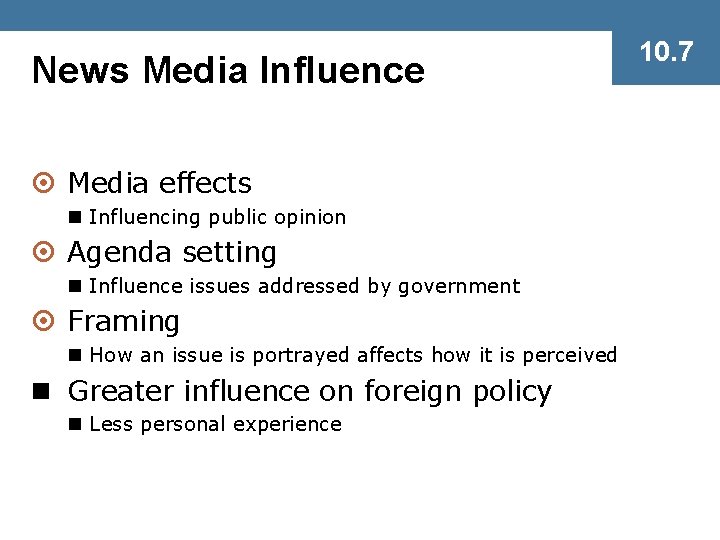 News Media Influence

10.7

Media effects
Influencing public opinion
Agenda setting
Influence issues addressed by government
Framing
How an issue is portrayed affects how it is perceived
Greater influence on foreign policy
Less personal experience